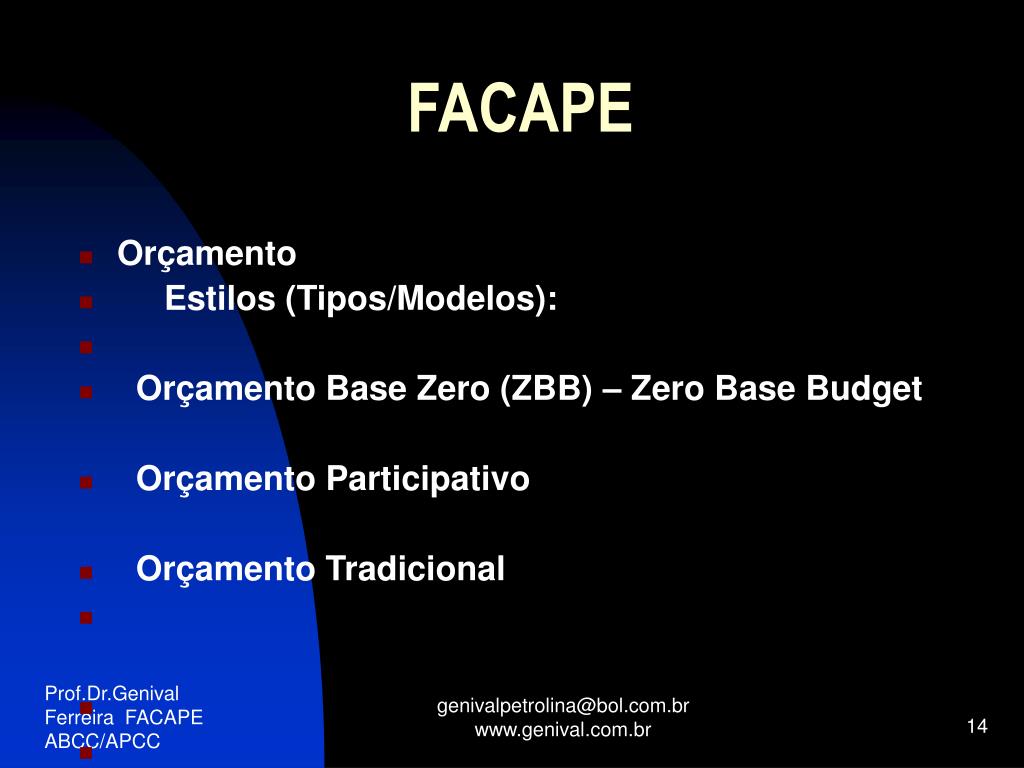 FACAPE

Orçamento

Estilos (Tipos/Modelos):

Orçamento Base Zero (ZBB) – Zero Base Budget

Orçamento Participativo

Orçamento Tradicional

Prof.Dr.Genival Ferreira FACAPE ABCC/APCC

genivalpetrolina@bol.com.br
www.genival.com.br

14